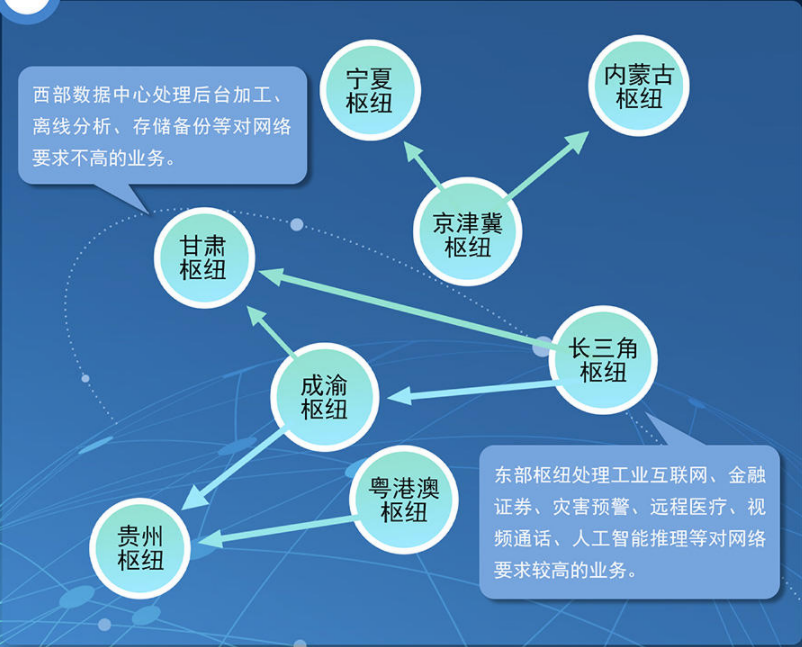 西部数据中心处理后台加工、离线分析、存储备份等对网络要求不高的业务。

宁夏枢纽

内蒙古枢纽

京津冀枢纽

甘肃枢纽

长三角枢纽

成渝枢纽

粤港澳枢纽

贵州枢纽

东部枢纽处理工业互联网、金融证券、灾害预警、远程医疗、视频通话、人工智能推理等对网络要求较高的业务。